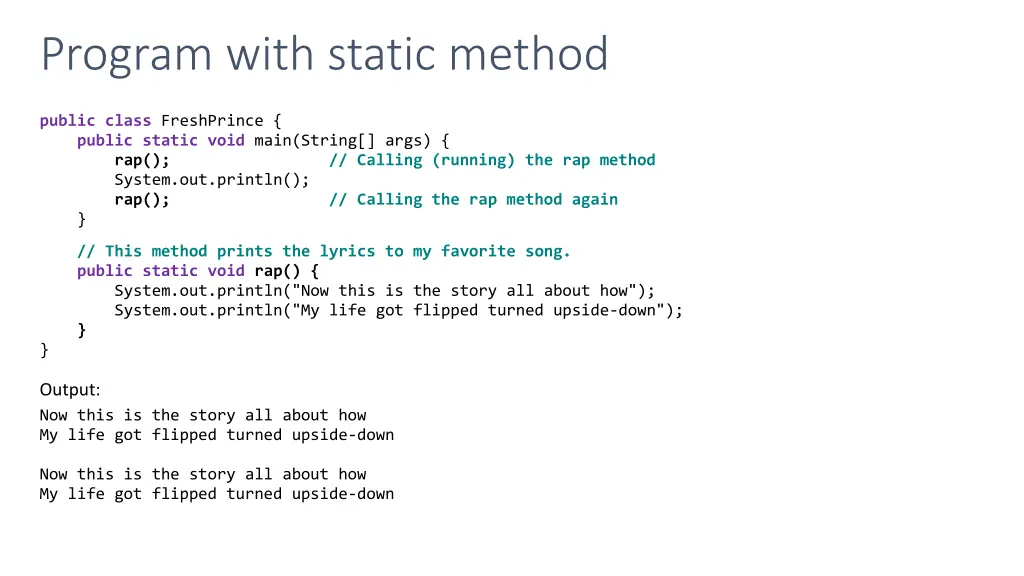 Program with static method

public class FreshPrince {
    public static void main(String[] args) {
        rap();                // Calling (running) the rap method
        System.out.println();
        rap();                // Calling the rap method again
    }

    // This method prints the lyrics to my favorite song.
    public static void rap() {
        System.out.println("Now this is the story all about how");
        System.out.println("My life got flipped turned upside-down");
    }
}

Output:

Now this is the story all about how
My life got flipped turned upside-down

Now this is the story all about how
My life got flipped turned upside-down